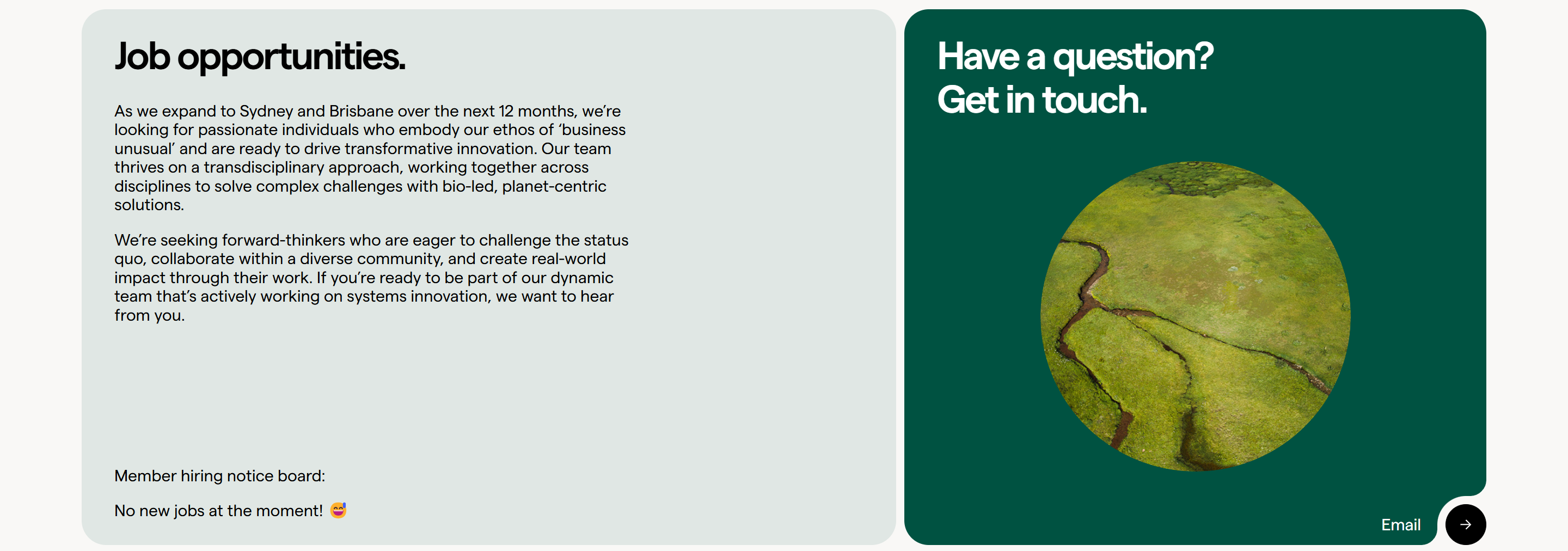 Job opportunities.

As we expand to Sydney and Brisbane over the next 12 months, we're looking for passionate individuals who embody our ethos of 'business unusual' and are ready to drive transformative innovation. Our team thrives on a transdisciplinary approach, working together across disciplines to solve complex challenges with bio-led, planet-centric solutions.

We're seeking forward-thinkers who are eager to challenge the status quo, collaborate within a diverse community, and create real-world impact through their work. If you're ready to be part of our dynamic team that's actively working on systems innovation, we want to hear from you.

Member hiring notice board:

No new jobs at the moment! 😅

Have a question?
Get in touch.

Email